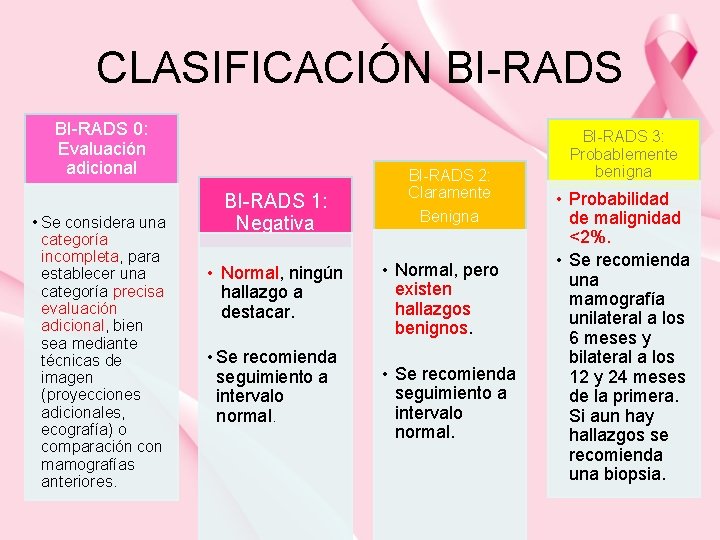 CLASIFICACIÓN BI-RADS

BI-RADS 0: Evaluación adicional

• Se considera una categoría incompleta, para establecer una categoría precisa evaluación adicional, bien sea mediante técnicas de imagen (proyecciones adicionales, ecografía) o comparación con mamografías anteriores.

BI-RADS 1: Negativa

• Normal, ningún hallazgo a destacar.

• Se recomienda seguimiento a intervalo normal.

BI-RADS 2: Claramente Benigna

• Normal, pero existen hallazgos benignos.

• Se recomienda seguimiento a intervalo normal.

BI-RADS 3: Probablemente benigna

• Probabilidad de malignidad <2%.

• Se recomienda una mamografía unilateral a los 6 meses y bilateral a los 12 y 24 meses de la primera. Si aun hay hallazgos se recomienda una biopsia.